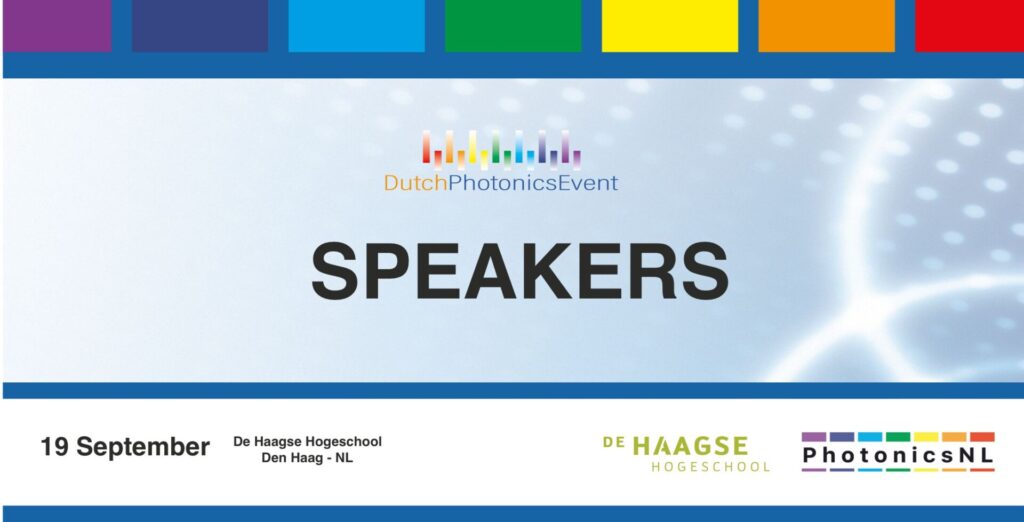 DutchPhotonicsEvent

SPEAKERS

19 September

De Haagse Hogeschool
Den Haag - NL

DE HAAGSE HOGESCHOOL

PhotonicsNL